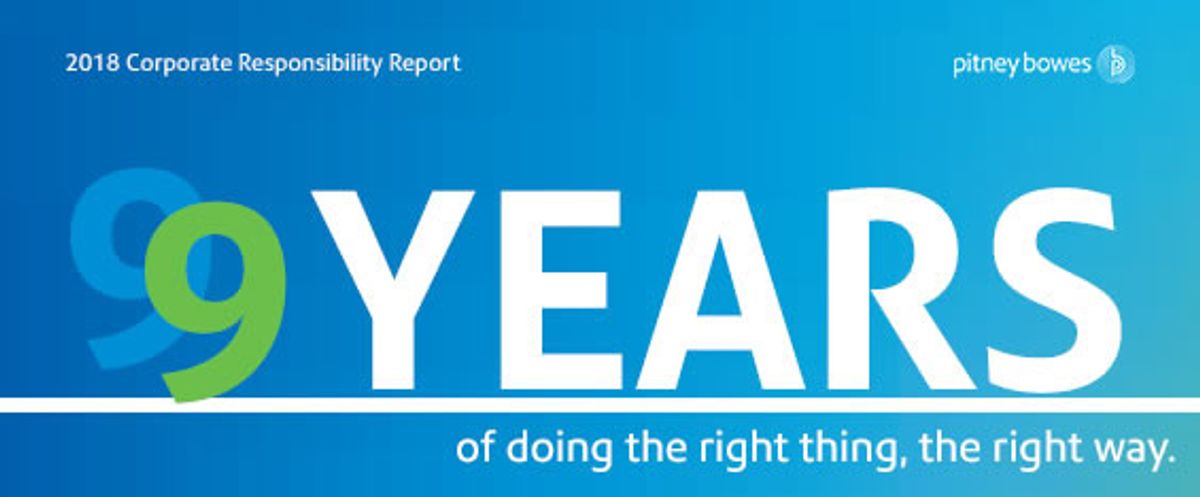 2018 Corporate Responsibility Report

pitney bowes

99 YEARS

of doing the right thing, the right way.